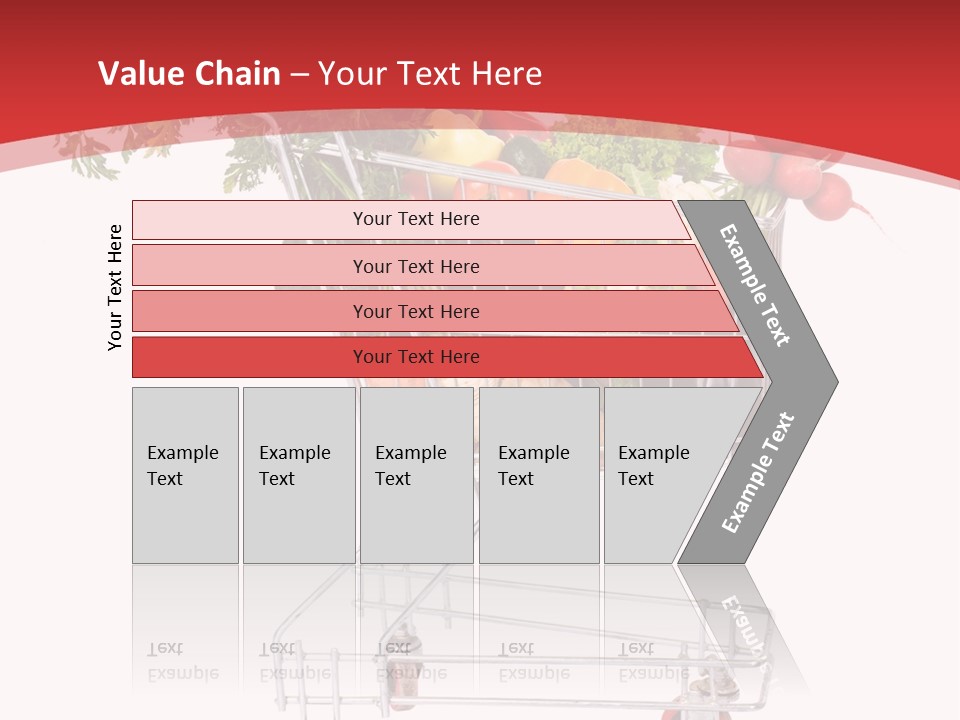 Value Chain – Your Text Here

Your Text Here

Your Text Here

Your Text Here

Your Text Here

Your Text Here

Example Text

Example Text

Example Text

Example Text

Example Text

Example Text

Example Text